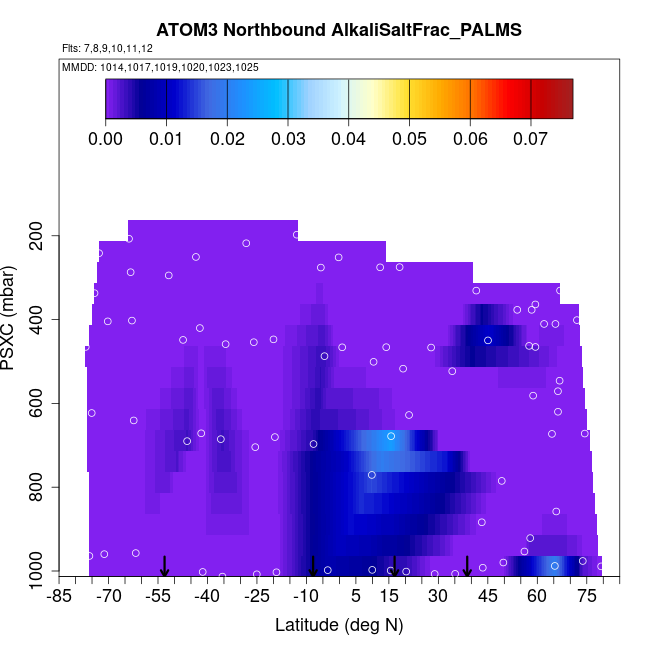 ATOM3 Northbound AlkaliSaltFrac_PALMS
Flts: 7,8,9,10,11,12
MMDD: 1014,1017,1019,1020,1023,1025

0.00 0.01 0.02 0.03 0.04 0.05 0.06 0.07

PSXC (mbar)
200
400
600
800
1000

-85 -70 -55 -40 -25 -10 5 15 30 45 60 75
Latitude (deg N)